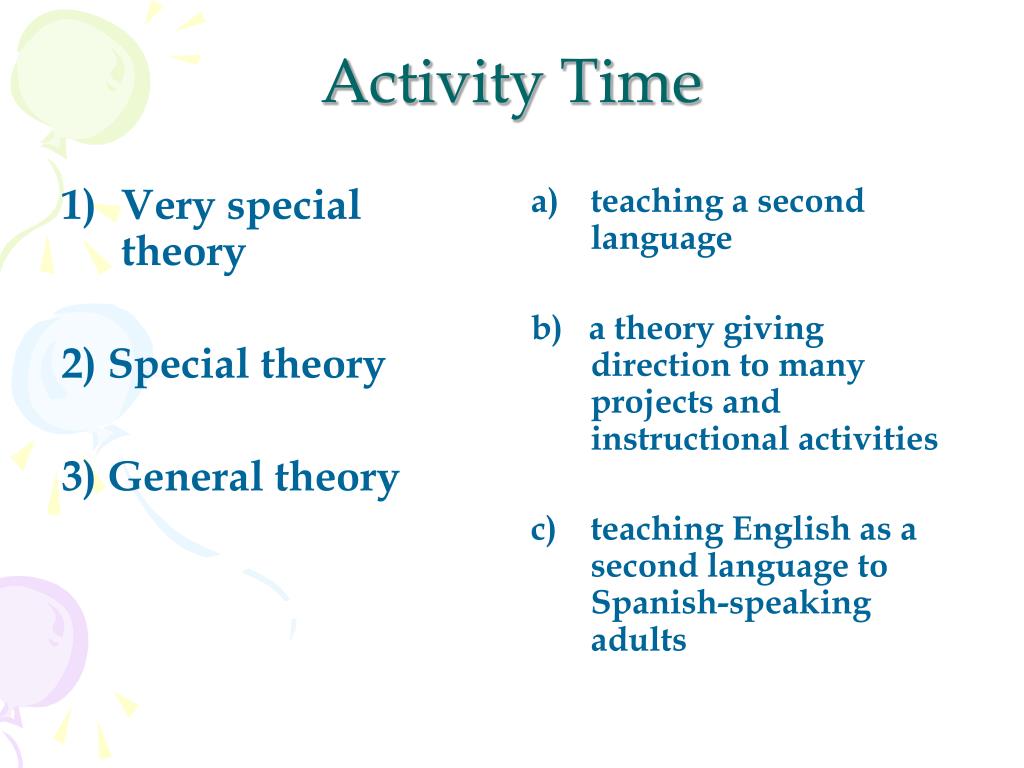 Activity Time

1) Very special theory

2) Special theory

3) General theory

a) teaching a second language

b) a theory giving direction to many projects and instructional activities

c) teaching English as a second language to Spanish-speaking adults